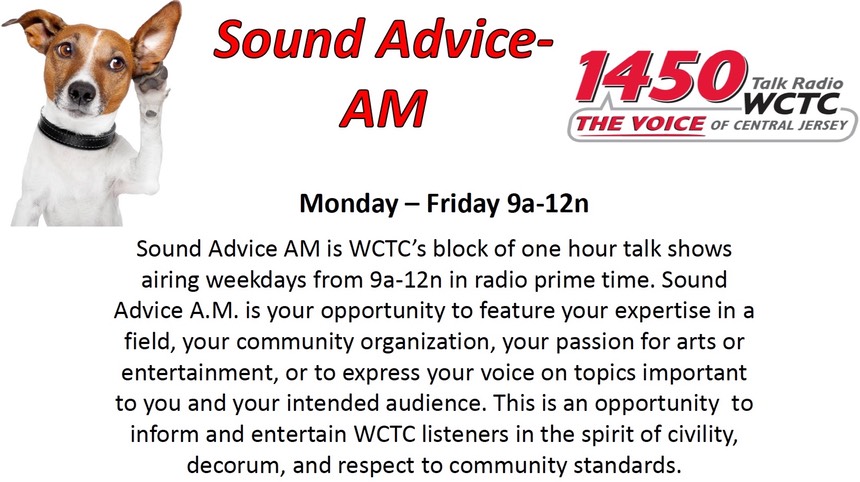 Sound Advice-AM

1450 Talk Radio WCTC
THE VOICE OF CENTRAL JERSEY

Monday – Friday 9a-12n

Sound Advice AM is WCTC's block of one hour talk shows airing weekdays from 9a-12n in radio prime time. Sound Advice A.M. is your opportunity to feature your expertise in a field, your community organization, your passion for arts or entertainment, or to express your voice on topics important to you and your intended audience. This is an opportunity to inform and entertain WCTC listeners in the spirit of civility, decorum, and respect to community standards.